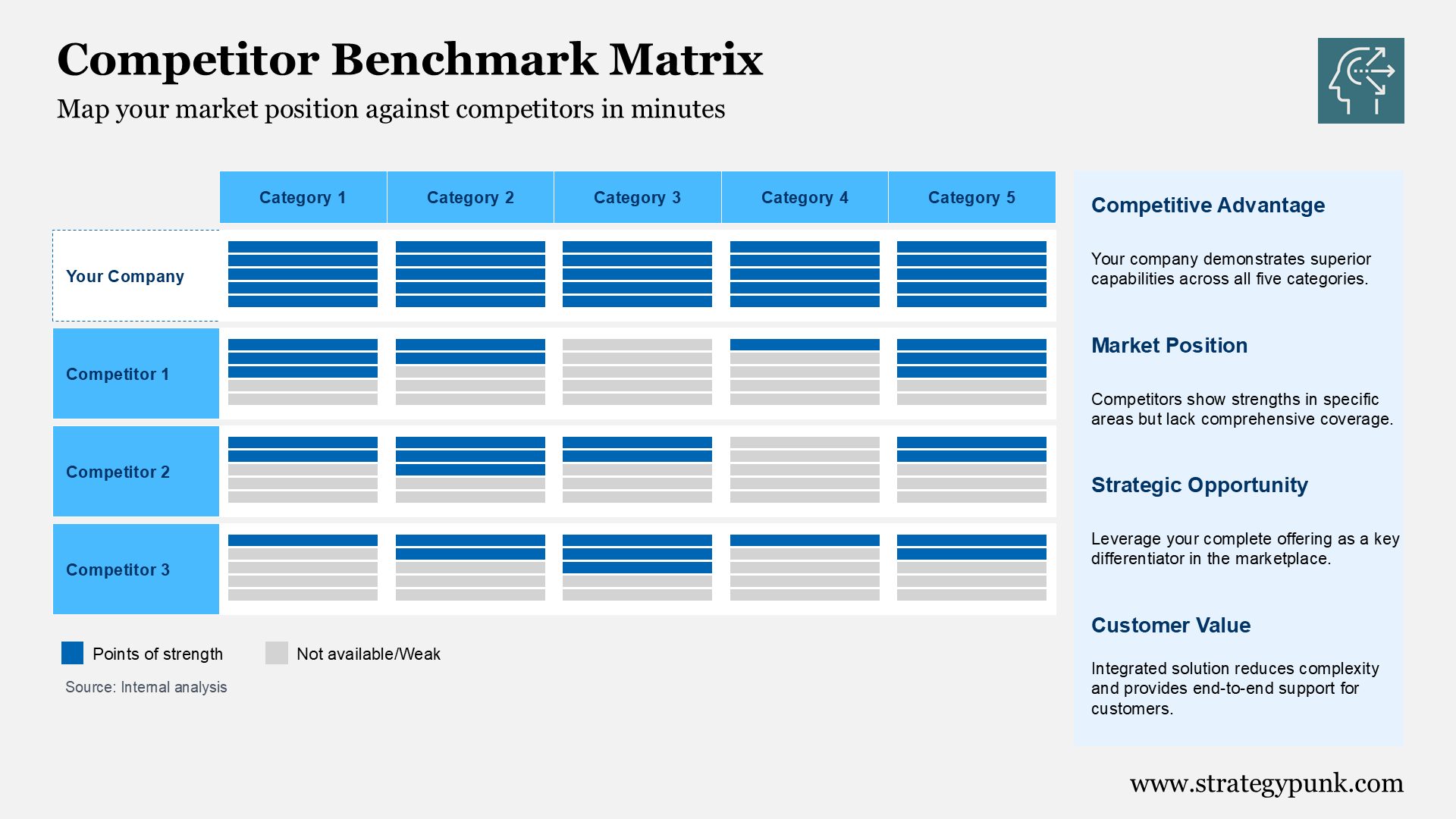 Competitor Benchmark Matrix

Map your market position against competitors in minutes

| | Category 1 | Category 2 | Category 3 | Category 4 | Category 5 |
|---|---|---|---|---|---|
| Your Company | | | | | |
| Competitor 1 | | | | | |
| Competitor 2 | | | | | |
| Competitor 3 | | | | | |

Points of strength

Not available/Weak

Source: Internal analysis

Competitive Advantage

Your company demonstrates superior capabilities across all five categories.

Market Position

Competitors show strengths in specific areas but lack comprehensive coverage.

Strategic Opportunity

Leverage your complete offering as a key differentiator in the marketplace.

Customer Value

Integrated solution reduces complexity and provides end-to-end support for customers.

www.strategypunk.com